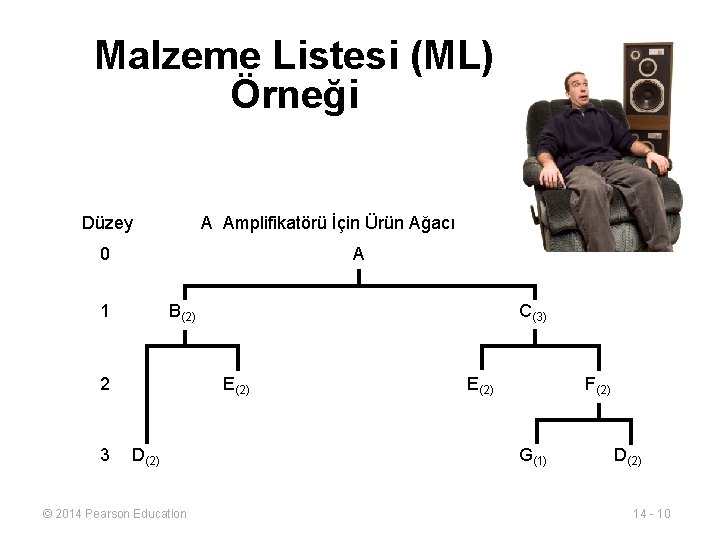 Malzeme Listesi (ML) Örneği

Düzey

A Amplifikatörü İçin Ürün Ağacı

0 A

1 $B_{(2)}$ $C_{(3)}$

2 $E_{(2)}$ $E_{(2)}$ $F_{(2)}$

3 $D_{(2)}$ $G_{(1)}$ $D_{(2)}$

© 2014 Pearson Education

14 - 10